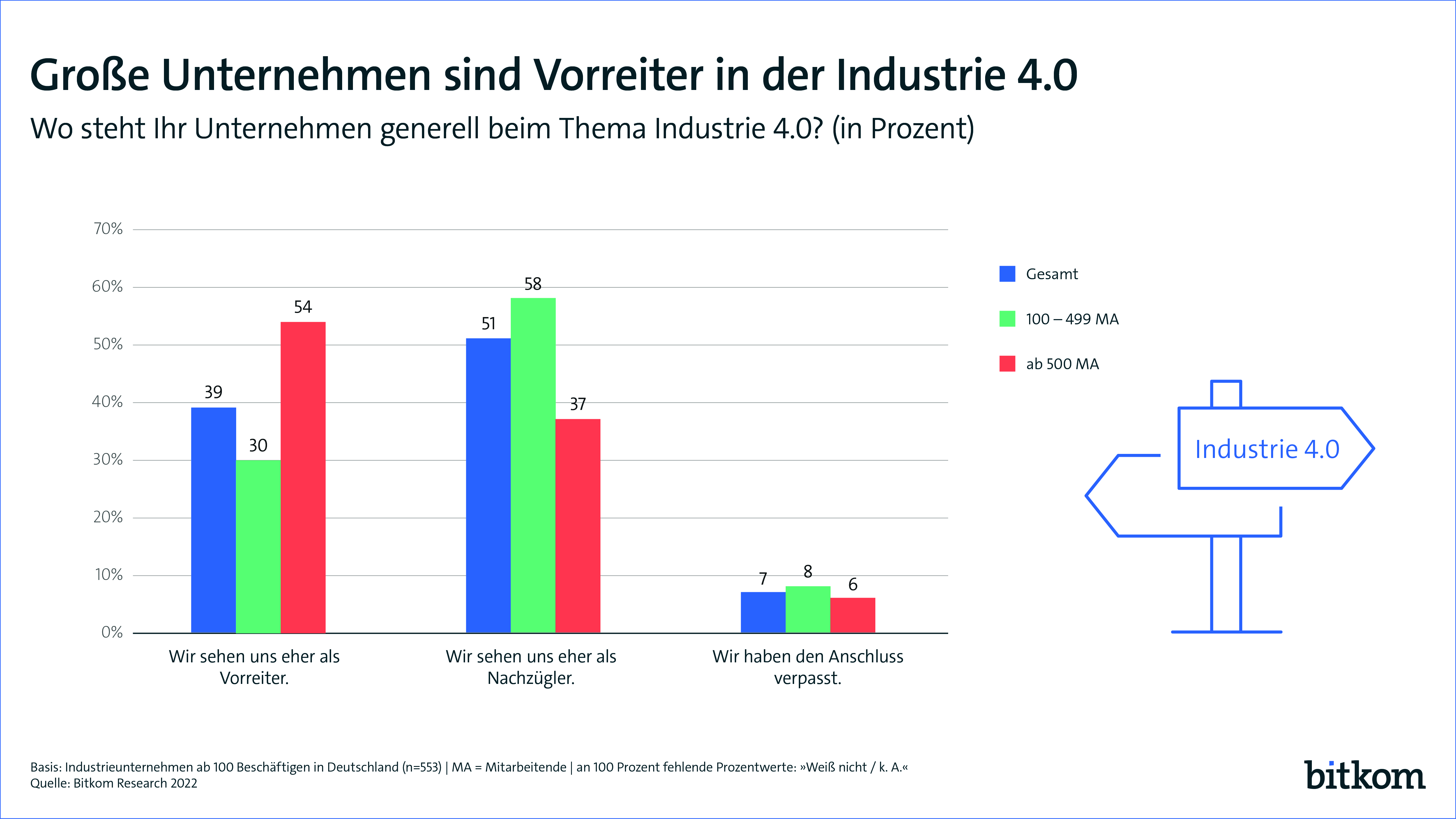 Große Unternehmen sind Vorreiter in der Industrie 4.0

Wo steht Ihr Unternehmen generell beim Thema Industrie 4.0? (in Prozent)

70%
60%
50%
40%
30%
20%
10%
0%

39 30 54
51 58 37
7 8 6

Wir sehen uns eher als Vorreiter.
Wir sehen uns eher als Nachzügler.
Wir haben den Anschluss verpasst.

Gesamt
100 – 499 MA
ab 500 MA

Industrie 4.0

Basis: Industrieunternehmen ab 100 Beschäftigen in Deutschland (n=553) | MA = Mitarbeitende | an 100 Prozent fehlende Prozentwerte: »Weiß nicht / k. A.«
Quelle: Bitkom Research 2022

bitkom